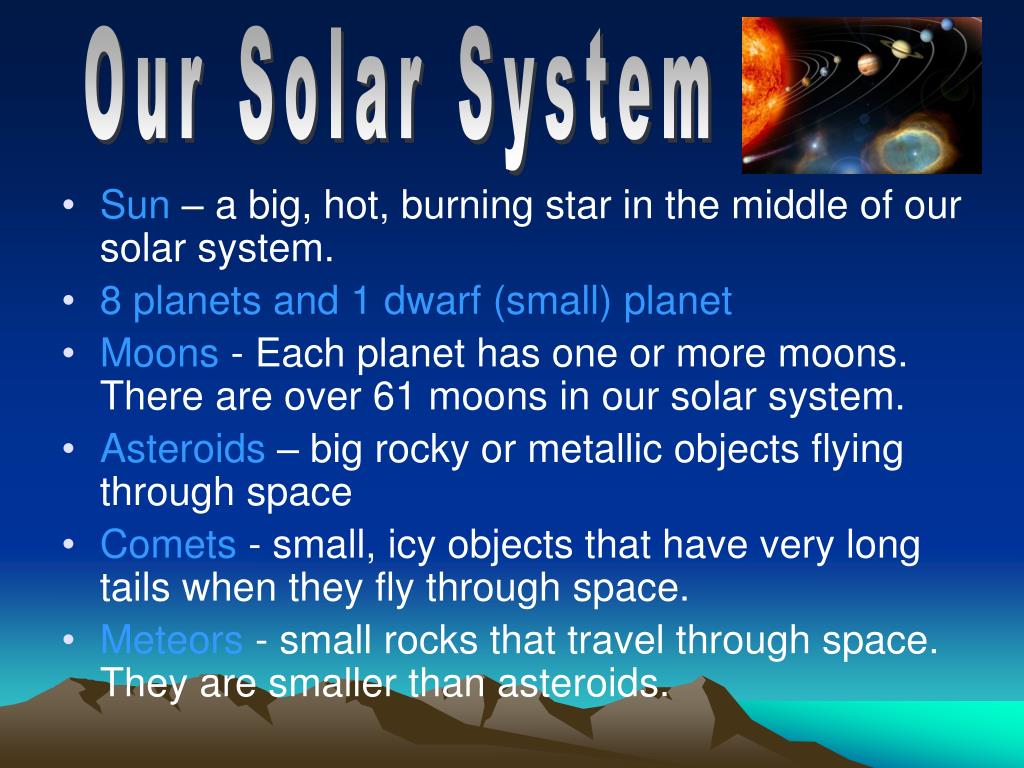 Our Solar System

• Sun – a big, hot, burning star in the middle of our solar system.
• 8 planets and 1 dwarf (small) planet
• Moons - Each planet has one or more moons. There are over 61 moons in our solar system.
• Asteroids – big rocky or metallic objects flying through space
• Comets - small, icy objects that have very long tails when they fly through space.
• Meteors - small rocks that travel through space. They are smaller than asteroids.